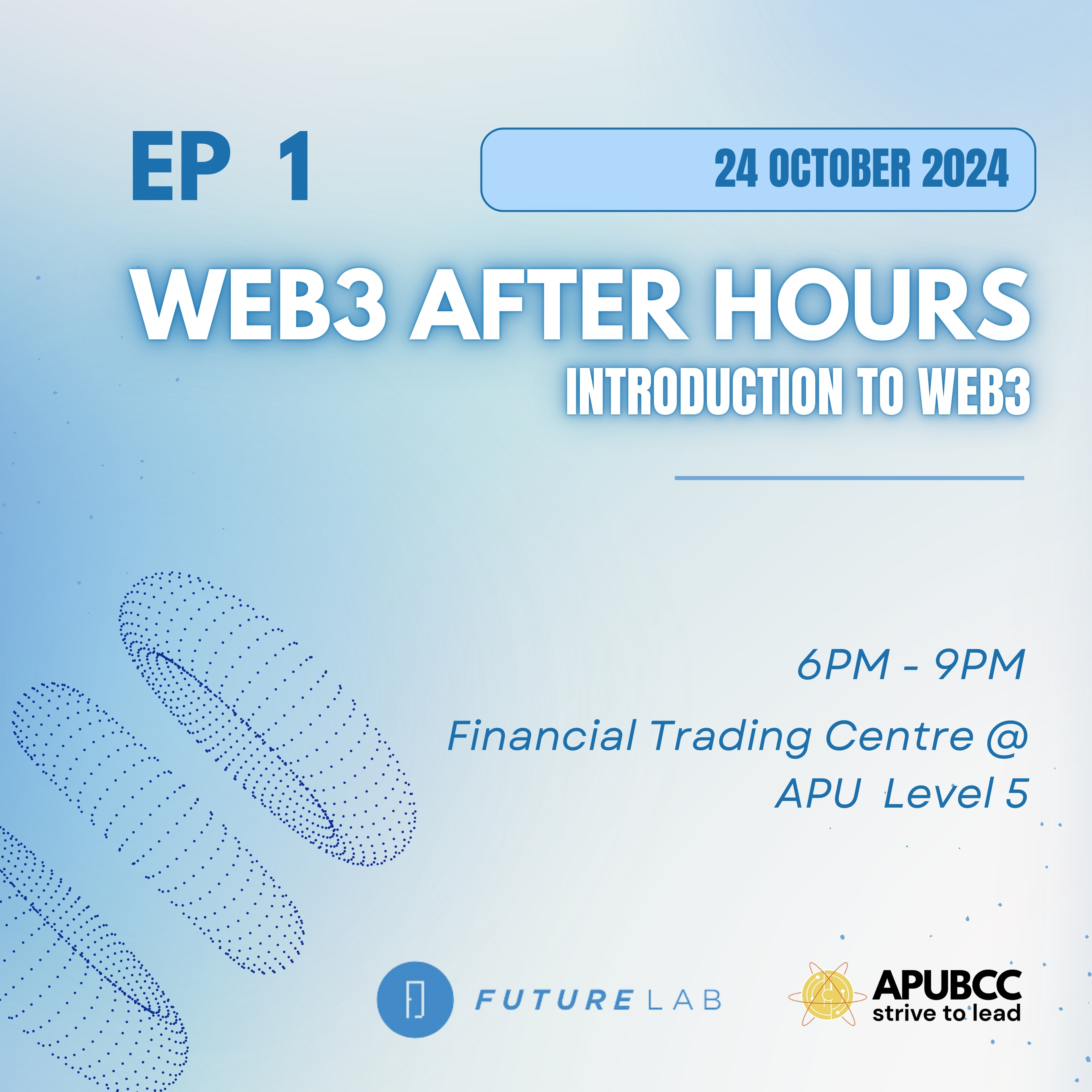 EP 1

24 OCTOBER 2024

WEB3 AFTER HOURS

INTRODUCTION TO WEB3

6PM - 9PM

Financial Trading Centre @ APU Level 5

FUTURE LAB

APUBCC
strive to lead